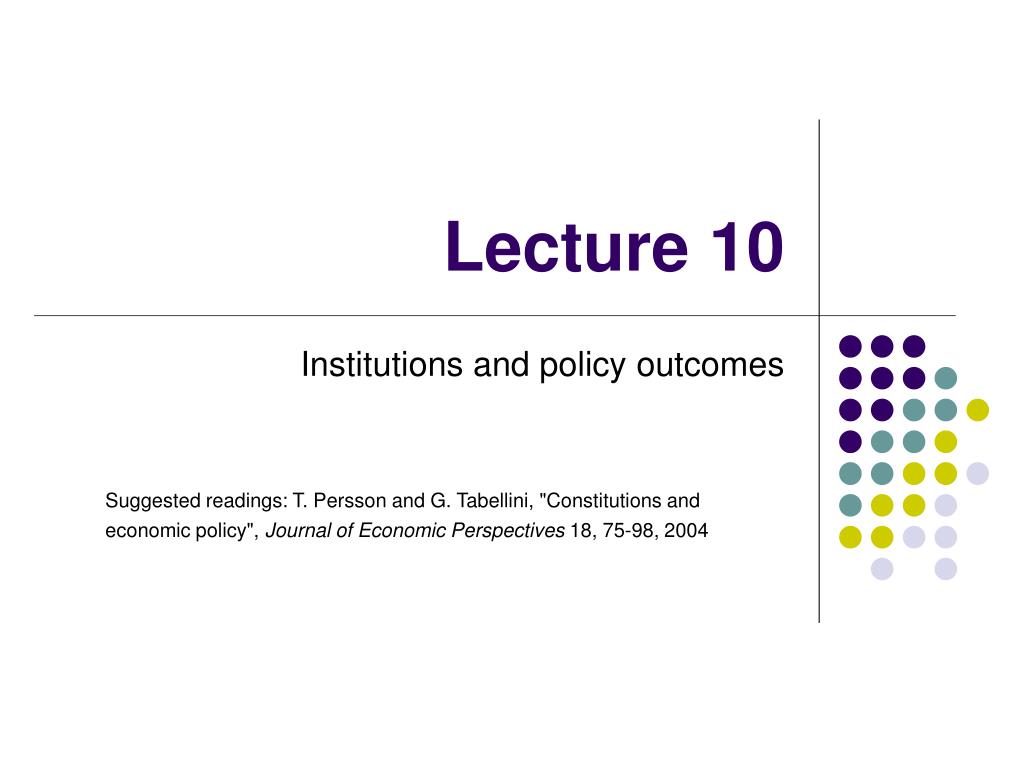 Lecture 10

Institutions and policy outcomes

Suggested readings: T. Persson and G. Tabellini, "Constitutions and economic policy", Journal of Economic Perspectives 18, 75-98, 2004